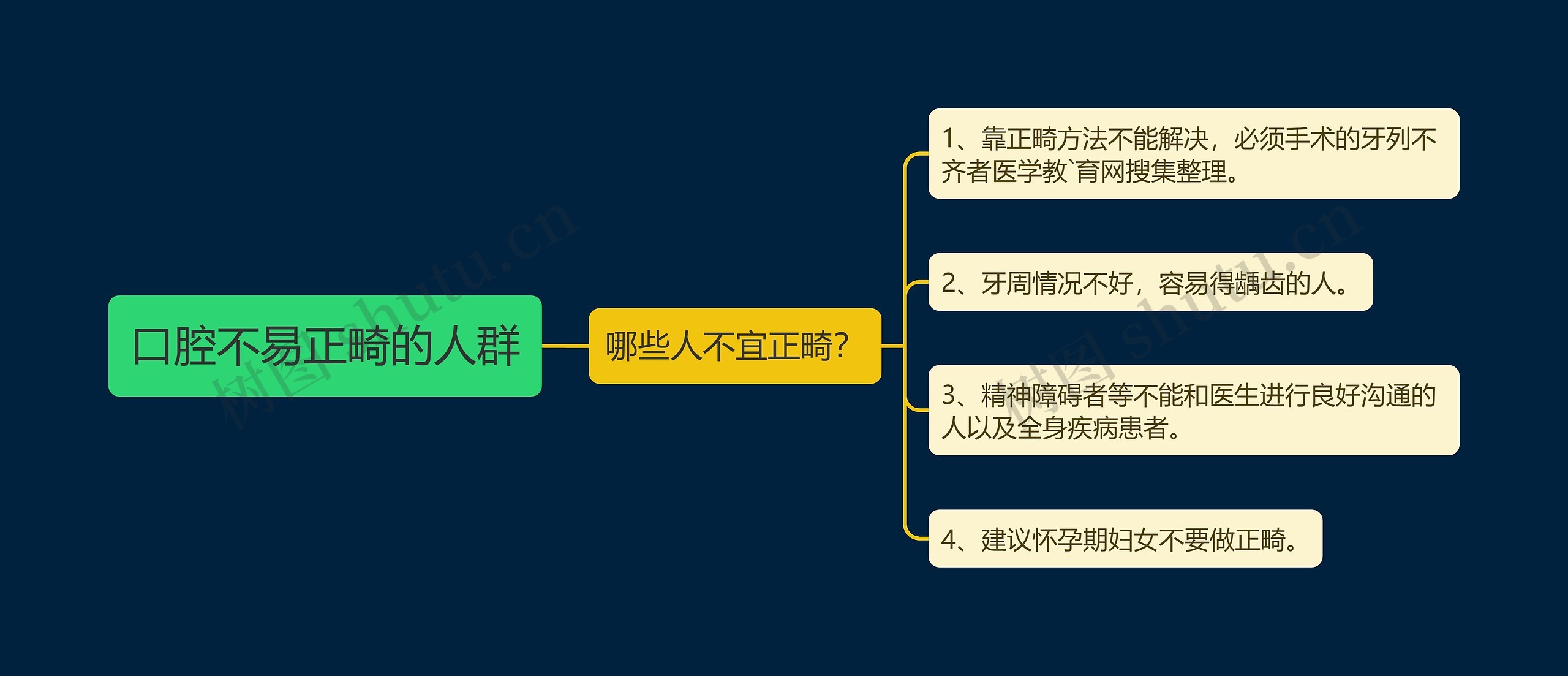 口腔不易正畸的人群

哪些人不宜正畸？

1、靠正畸方法不能解决，必须手术的牙列不齐者医学教`育网搜集整理。

2、牙周情况不好，容易得龋齿的人。

3、精神障碍者等不能和医生进行良好沟通的人以及全身疾病患者。

4、建议怀孕期妇女不要做正畸。

树图 shutu.cn

树图 shutu.cn